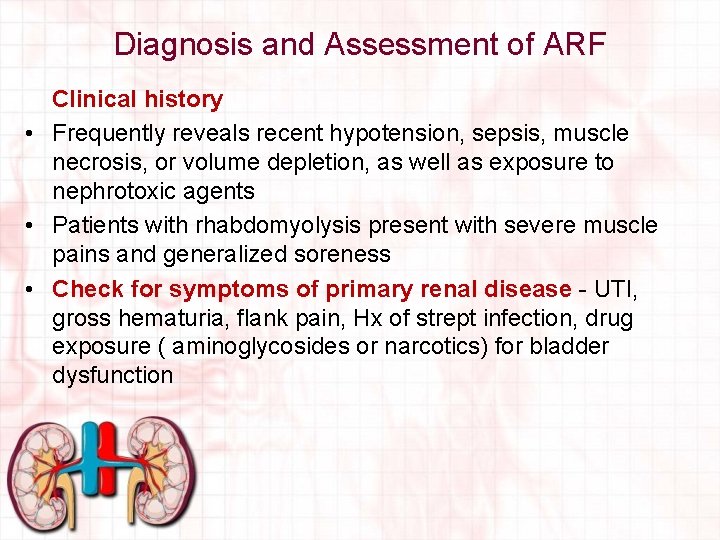 Diagnosis and Assessment of ARF

Clinical history

• Frequently reveals recent hypotension, sepsis, muscle necrosis, or volume depletion, as well as exposure to nephrotoxic agents

• Patients with rhabdomyolysis present with severe muscle pains and generalized soreness

• Check for symptoms of primary renal disease - UTI, gross hematuria, flank pain, Hx of strept infection, drug exposure ( aminoglycosides or narcotics) for bladder dysfunction